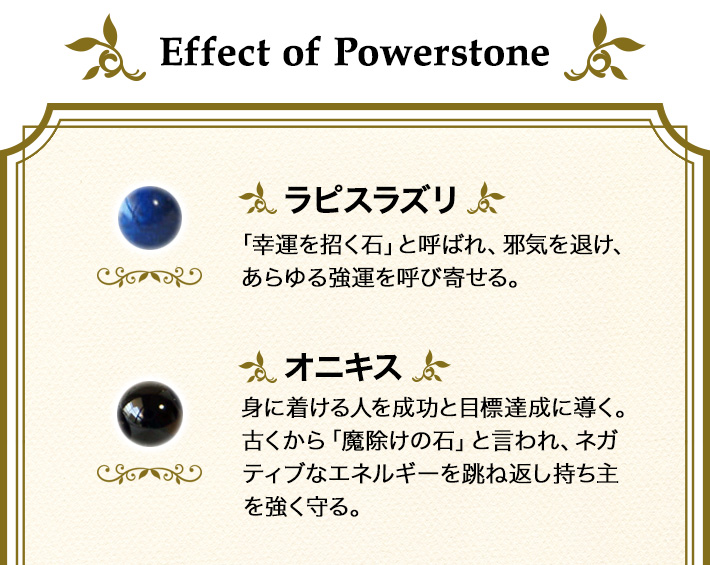 Effect of Powerstone

ラピスラズリ

「幸運を招く石」と呼ばれ、邪気を退け、あらゆる強運を呼び寄せる。

オニキス

身に着ける人を成功と目標達成に導く。古くから「魔除けの石」と言われ、ネガティブなエネルギーを跳ね返し持ち主を強く守る。